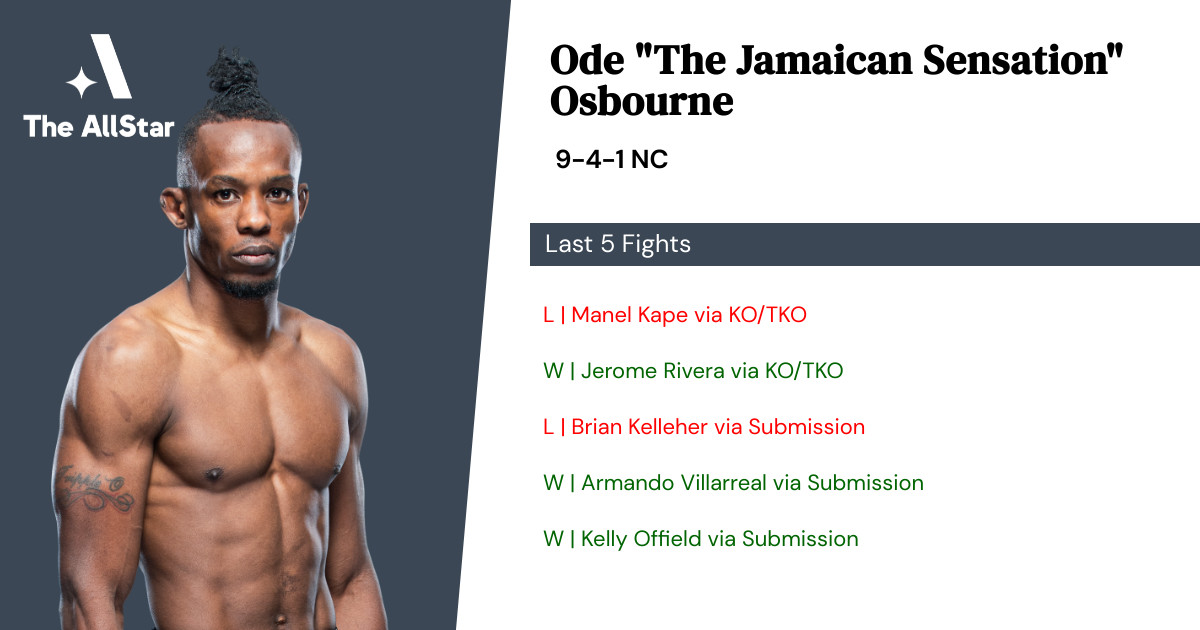 The AllStar

Ode "The Jamaican Sensation" Osbourne

9-4-1 NC

Last 5 Fights

L | Manel Kape via KO/TKO

W | Jerome Rivera via KO/TKO

L | Brian Kelleher via Submission

W | Armando Villarreal via Submission

W | Kelly Offield via Submission